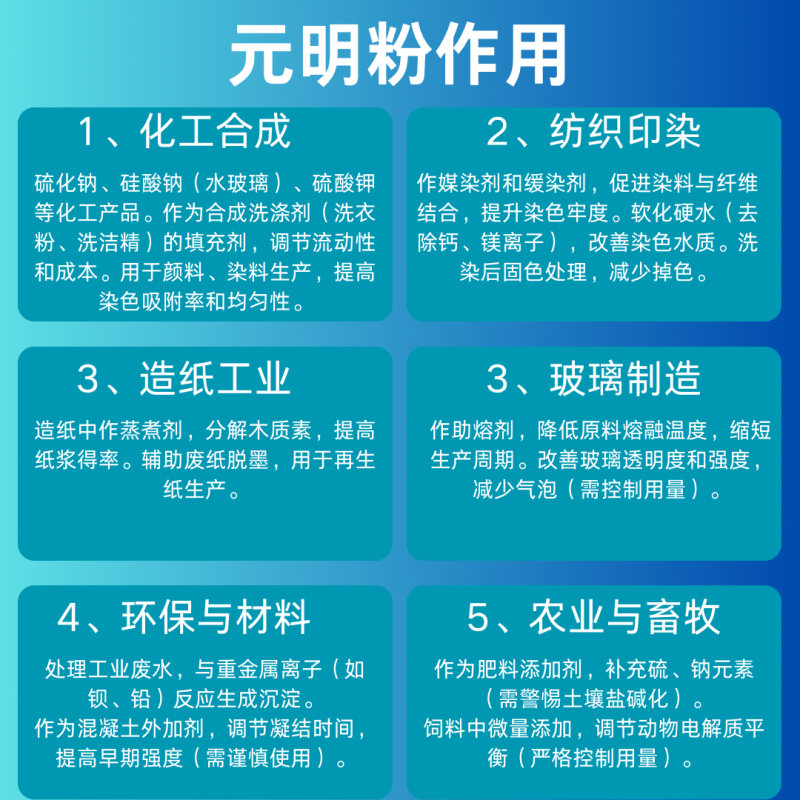 元明粉作用

1、化工合成

硫化钠、硅酸钠（水玻璃）、硫酸钾等化工产品。作为合成洗涤剂（洗衣粉、洗洁精）的填充剂，调节流动性和成本。用于颜料、染料生产，提高染色吸附率和均匀性。

2、纺织印染

作媒染剂和缓染剂，促进染料与纤维结合，提升染色牢度。软化硬水（去除钙、镁离子），改善染色水质。洗染后固色处理，减少掉色。

3、造纸工业

造纸中作蒸煮剂，分解木质素，提高纸浆得率。辅助废纸脱墨，用于再生纸生产。

3、玻璃制造

作助熔剂，降低原料熔融温度，缩短生产周期。改善玻璃透明度和强度，减少气泡（需控制用量）。

4、环保与材料

处理工业废水，与重金属离子（如钡、铅）反应生成沉淀。
作为混凝土外加剂，调节凝结时间，提高早期强度（需谨慎使用）。

5、农业与畜牧

作为肥料添加剂，补充硫、钠元素（需警惕土壤盐碱化）。
饲料中微量添加，调节动物电解质平衡（严格控制用量）。